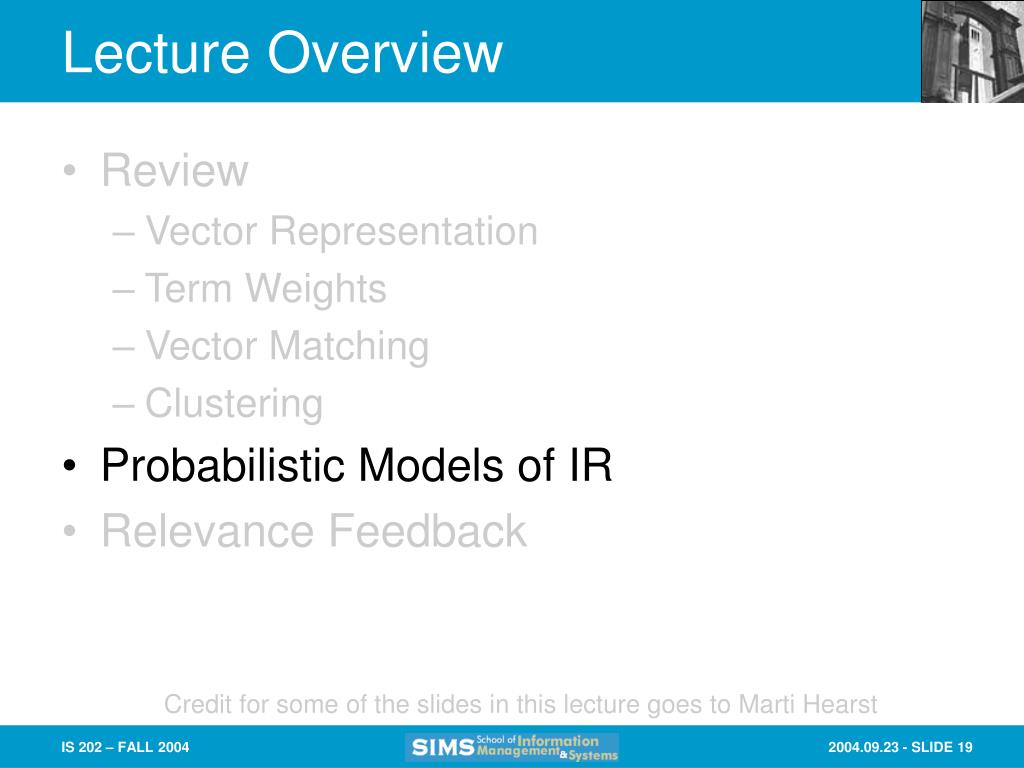 Lecture Overview

• Review
– Vector Representation
– Term Weights
– Vector Matching
– Clustering
• Probabilistic Models of IR
• Relevance Feedback

Credit for some of the slides in this lecture goes to Marti Hearst

IS 202 – FALL 2004

SIMS School of Information Management & Systems

2004.09.23 - SLIDE 19